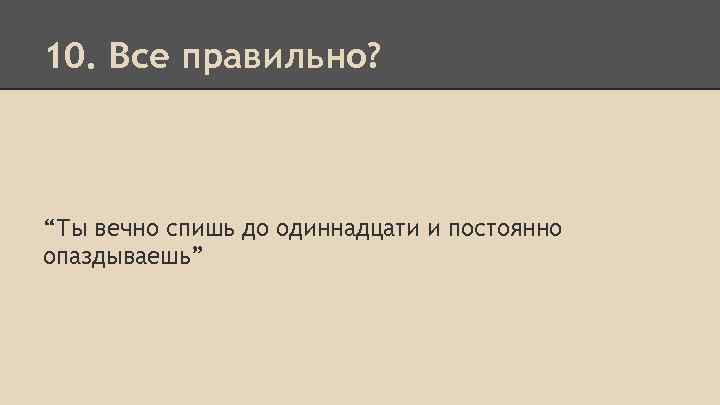 10. Все правильно?

“Ты вечно спишь до одиннадцати и постоянно опаздываешь”